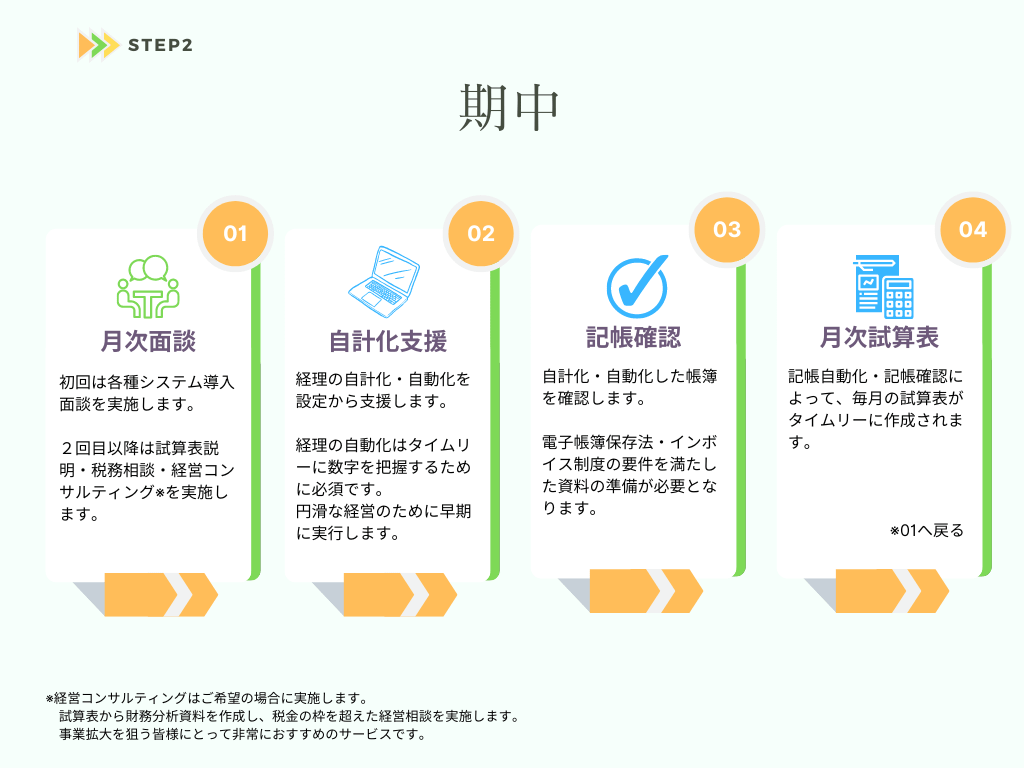 STEP2

期中

01

月次面談

初回は各種システム導入面談を実施します。

２回目以降は試算表説明・税務相談・経営コンサルティング※を実施します。

02

自計化支援

経理の自計化・自動化を設定から支援します。

経理の自動化はタイムリーに数字を把握するために必須です。
円滑な経営のために早期に実行します。

03

記帳確認

自計化・自動化した帳簿を確認します。

電子帳簿保存法・インボイス制度の要件を満たした資料の準備が必要となります。

04

月次試算表

記帳自動化・記帳確認によって、毎月の試算表がタイムリーに作成されます。

※01へ戻る

※経営コンサルティングはご希望の場合に実施します。
試算表から財務分析資料を作成し、税金の枠を超えた経営相談を実施します。
事業拡大を狙う皆様にとって非常におすすめのサービスです。